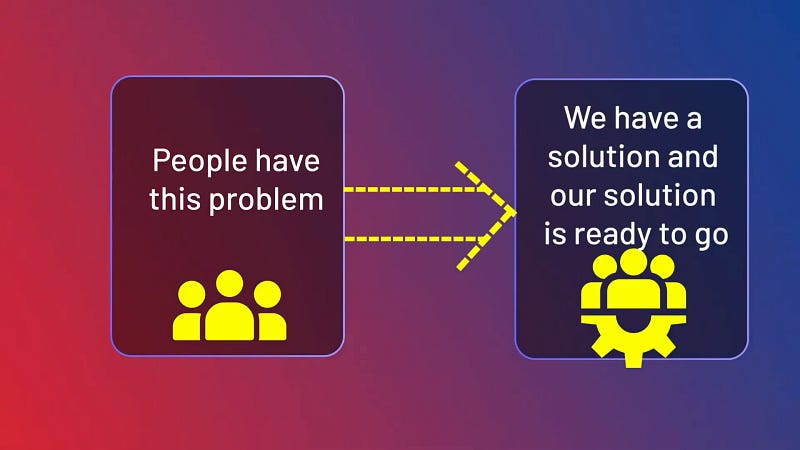 People have this problem

We have a solution and our solution is ready to go